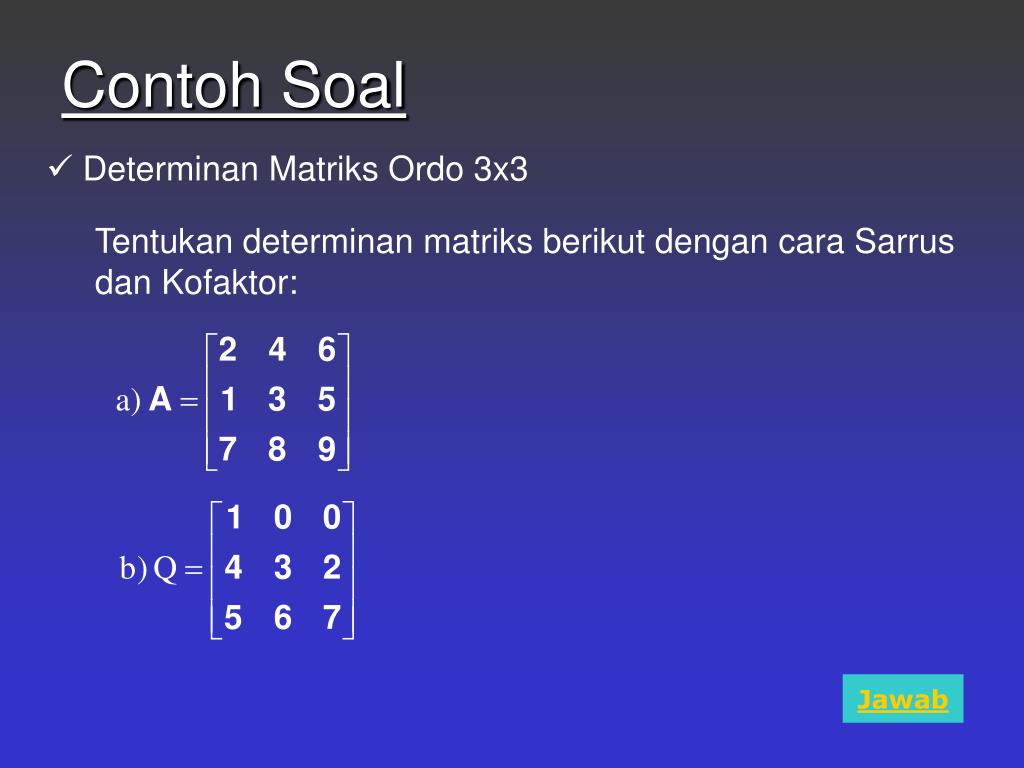 Contoh Soal

✓ Determinan Matriks Ordo 3x3

Tentukan determinan matriks berikut dengan cara Sarrus dan Kofaktor:

a) $\mathbf{A} = \begin{bmatrix} 2 & 4 & 6 \\ 1 & 3 & 5 \\ 7 & 8 & 9 \end{bmatrix}$

b) $Q = \begin{bmatrix} 1 & 0 & 0 \\ 4 & 3 & 2 \\ 5 & 6 & 7 \end{bmatrix}$

Jawab